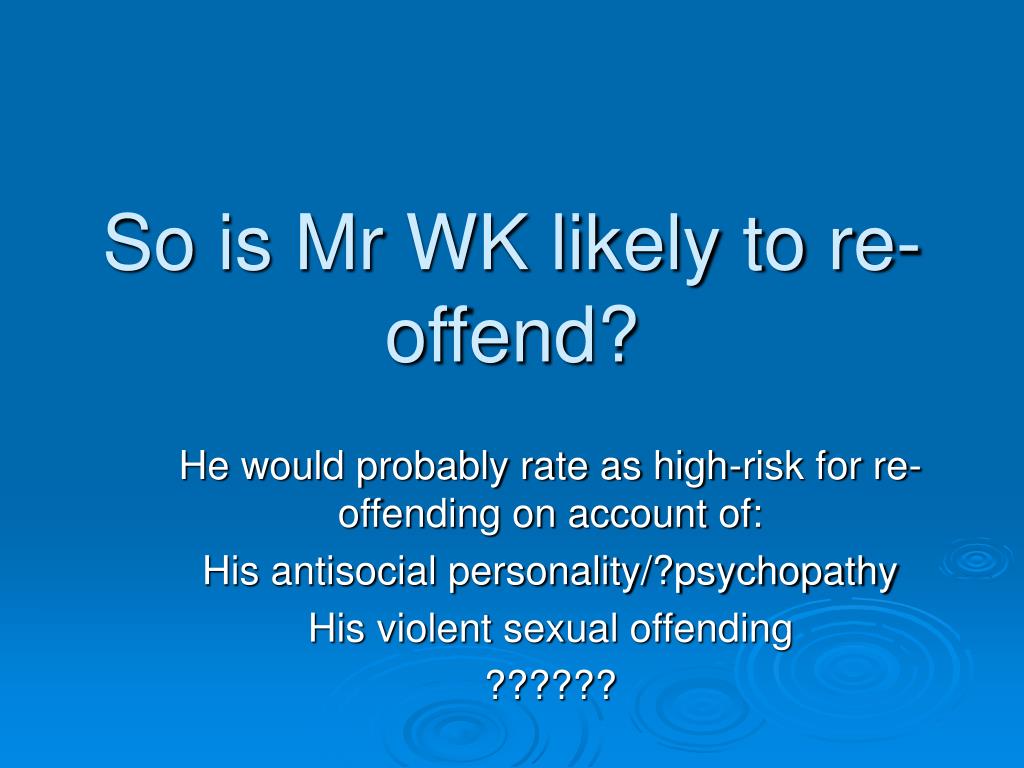 So is Mr WK likely to re-offend?

He would probably rate as high-risk for re-offending on account of:

His antisocial personality/?psychopathy

His violent sexual offending

??????